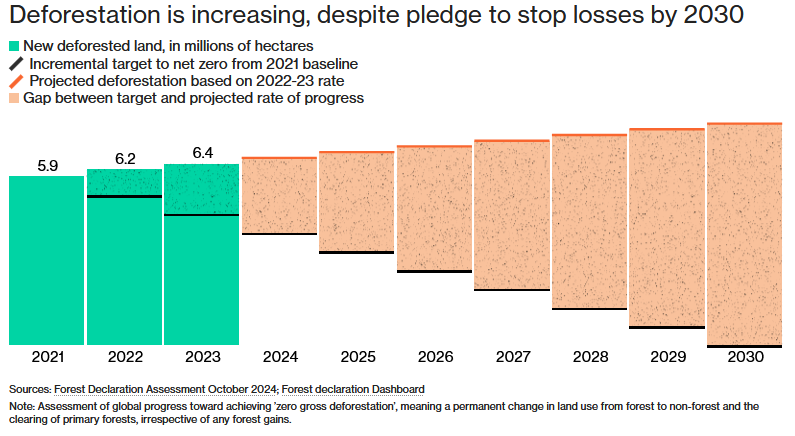 Deforestation is increasing, despite pledge to stop losses by 2030

New deforested land, in millions of hectares
Incremental target to net zero from 2021 baseline
Projected deforestation based on 2022-23 rate
Gap between target and projected rate of progress

5.9
6.2
6.4

2021
2022
2023
2024
2025
2026
2027
2028
2029
2030

Sources: Forest Declaration Assessment October 2024; Forest declaration Dashboard
Note: Assessment of global progress toward achieving 'zero gross deforestation', meaning a permanent change in land use from forest to non-forest and the clearing of primary forests, irrespective of any forest gains.